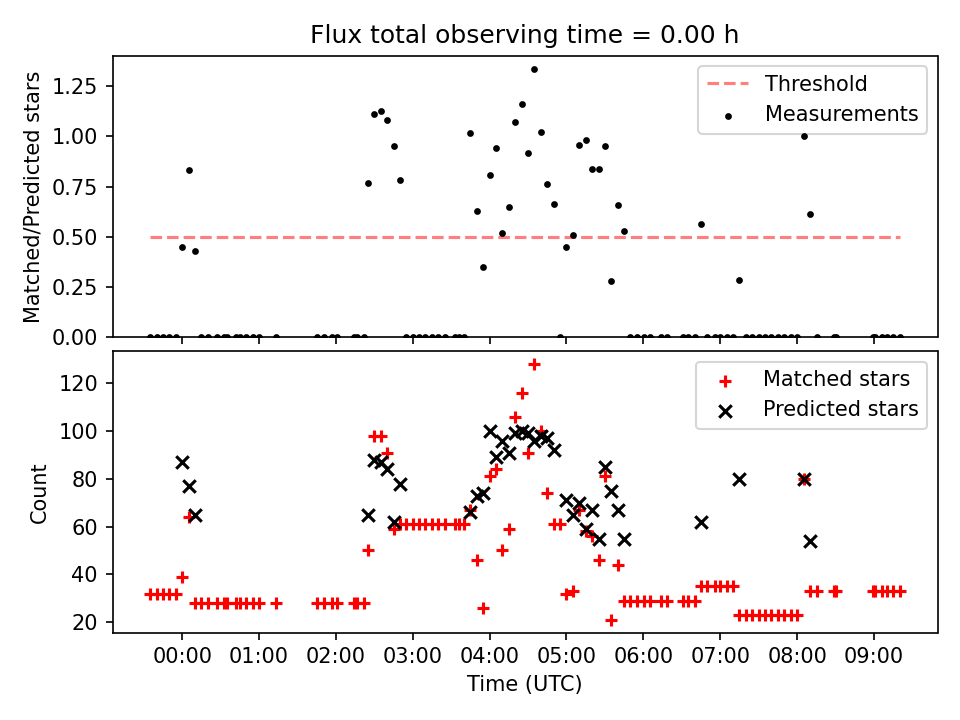 Flux total observing time = 0.00 h

Matched/Predicted stars

1.25
1.00
0.75
0.50
0.25
0.00

Threshold
Measurements

Count

120
100
80
60
40
20

Matched stars
Predicted stars

00:00 01:00 02:00 03:00 04:00 05:00 06:00 07:00 08:00 09:00

Time (UTC)